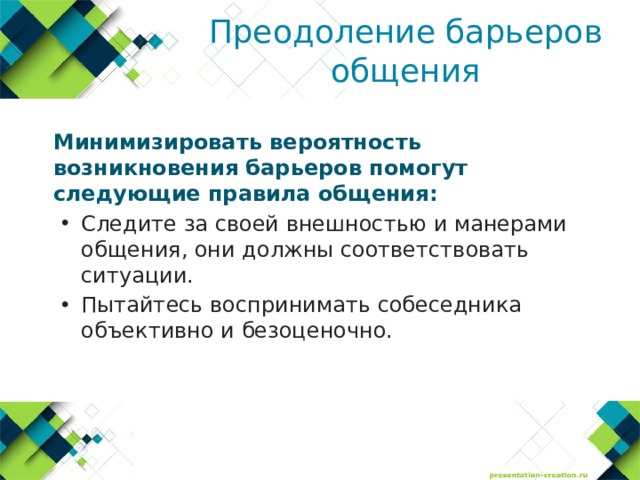 Преодоление барьеров общения

Минимизировать вероятность возникновения барьеров помогут следующие правила общения:

• Следите за своей внешностью и манерами общения, они должны соответствовать ситуации.
• Пытайтесь воспринимать собеседника объективно и безоценочно.

presentation-creation.ru